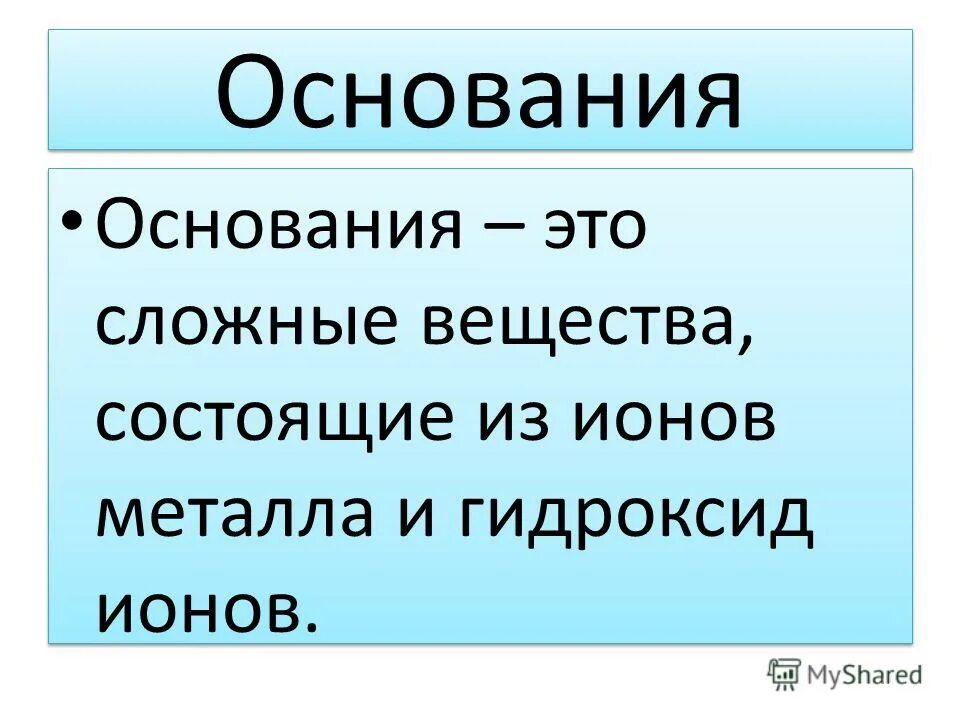 Основания

• Основания – это сложные вещества, состоящие из ионов металла и гидроксид ионов.

MyShared